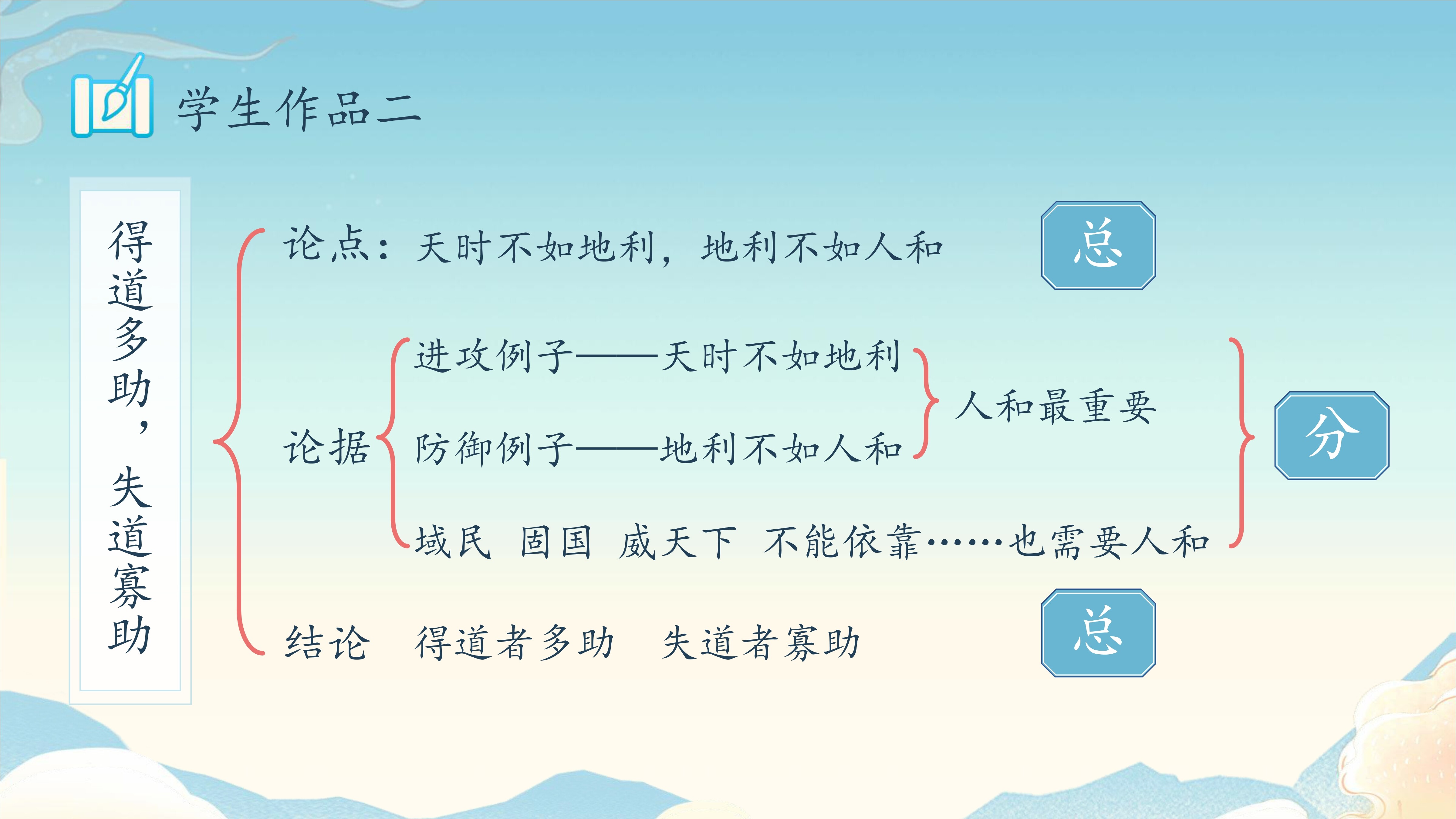 学生作品二

得道多助，失道寡助

论点：天时不如地利，地利不如人和

总

论据

进攻例子——天时不如地利

防御例子——地利不如人和

人和最重要

域民 固国 威天下 不能依靠……也需要人和

分

结论 得道者多助 失道者寡助

总